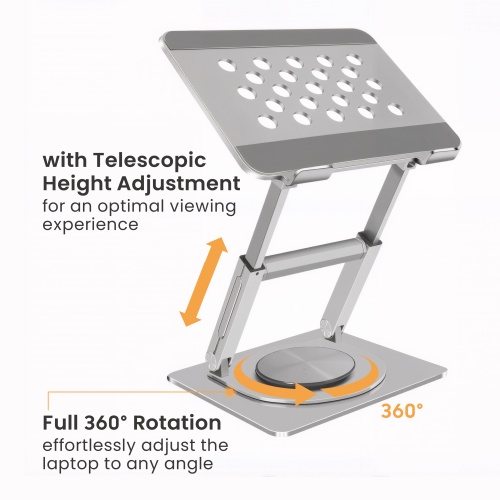 with Telescopic Height Adjustment
for an optimal viewing experience

360°

Full 360° Rotation
effortlessly adjust the laptop to any angle